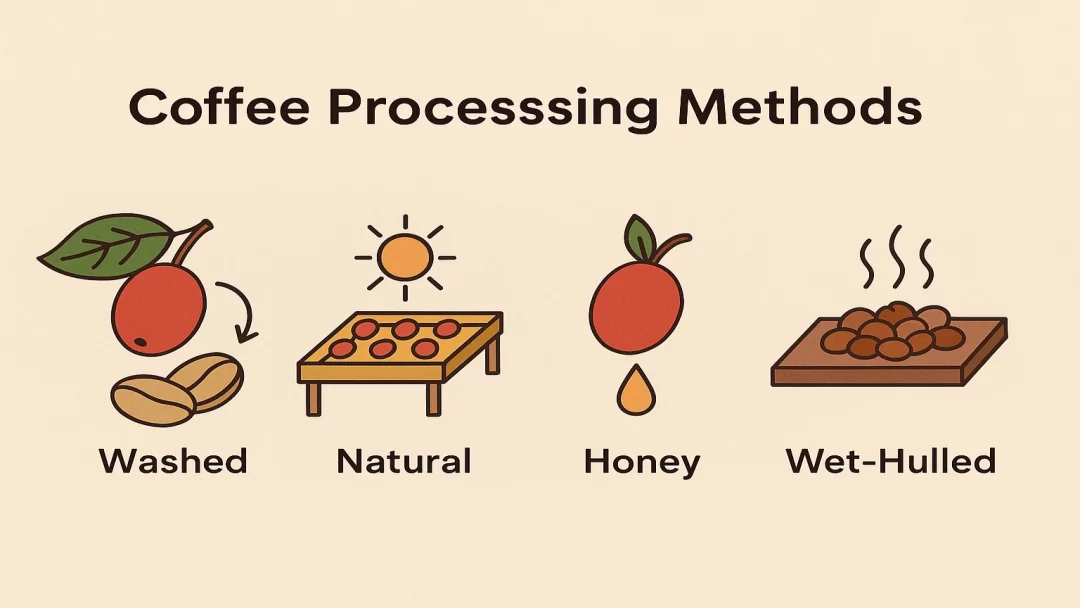 Coffee Processsing Methods

Washed

Natural

Honey

Wet-Hulled